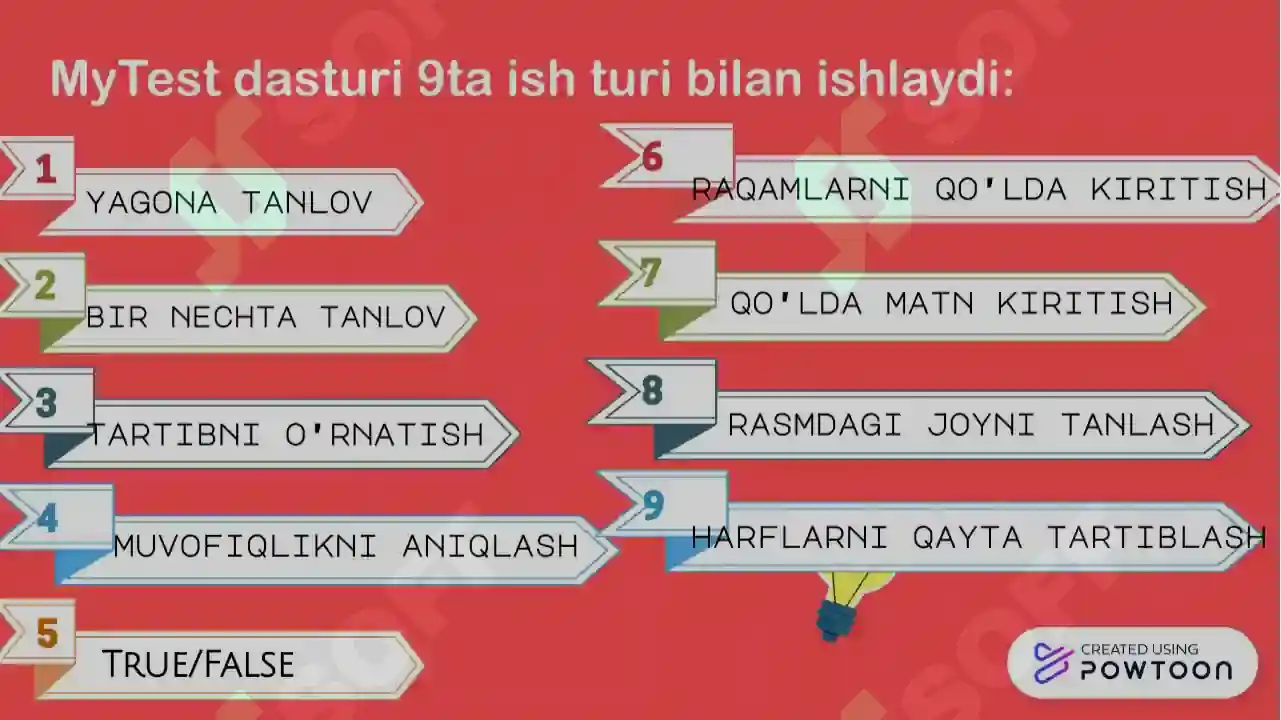 MyTest dasturi 9ta ish turi bilan ishlaydi:

1 YAGONA TANLOV

2 BIR NECHTA TANLOV

3 TARTIBNI O'RNATISH

4 MUVOFIQLIKNI ANIQLASH

5 TRUE/FALSE

6 RAQAMLARNI QO'LDA KIRITISH

7 QO'LDA MATN KIRITISH

8 RASMDAGI JOYNI TANLASH

9 HARFLARNI QAYTA TARTIBLASH

CREATED USING POWTOON